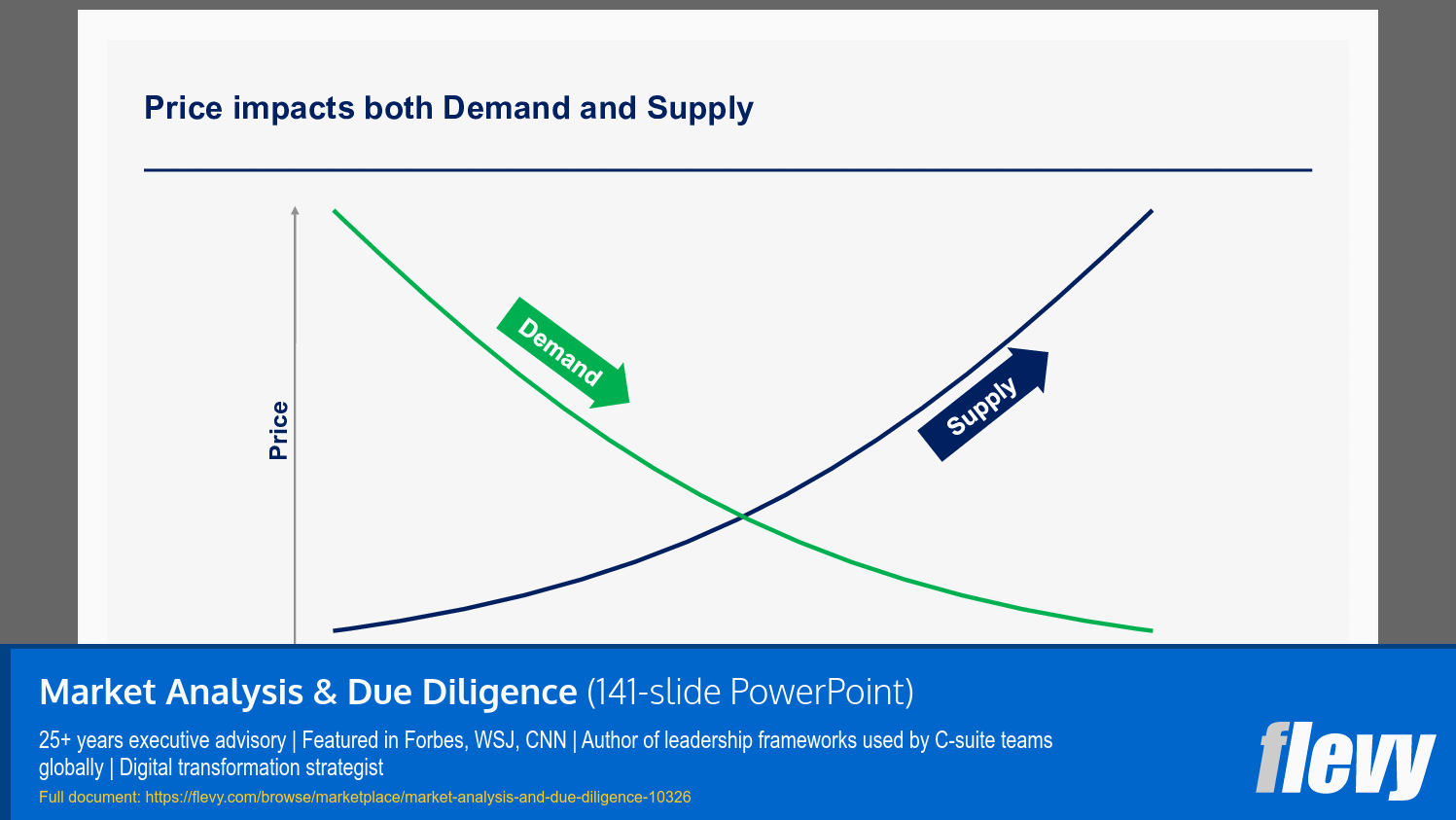 Price impacts both Demand and Supply

Price

Demand

Supply

Market Analysis & Due Diligence (141-slide PowerPoint)

25+ years executive advisory | Featured in Forbes, WSJ, CNN | Author of leadership frameworks used by C-suite teams globally | Digital transformation strategist

Full document: https://flevy.com/browse/marketplace/market-analysis-and-due-diligence-10326

flevy